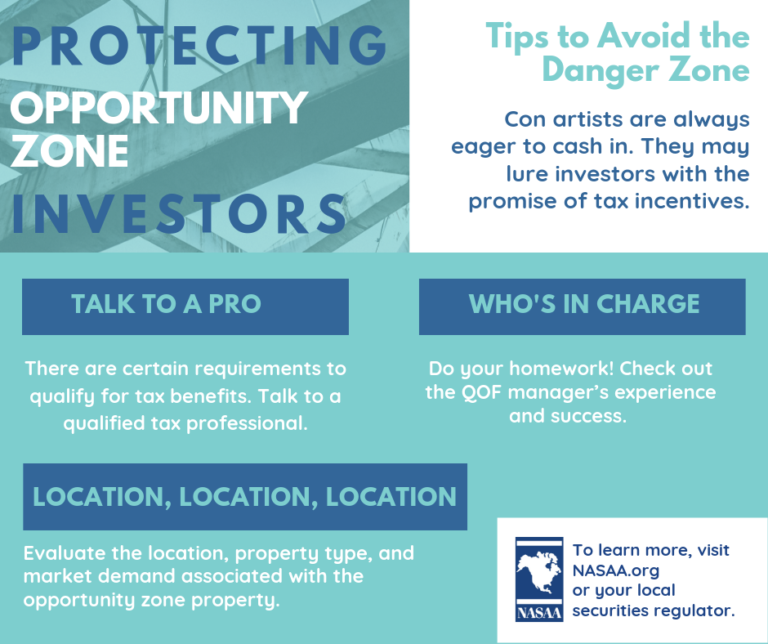 PROTECTING
OPPORTUNITY ZONE
INVESTORS

Tips to Avoid the Danger Zone

Con artists are always eager to cash in. They may lure investors with the promise of tax incentives.

TALK TO A PRO

There are certain requirements to qualify for tax benefits. Talk to a qualified tax professional.

WHO'S IN CHARGE

Do your homework! Check out the QOF manager's experience and success.

LOCATION, LOCATION, LOCATION

Evaluate the location, property type, and market demand associated with the opportunity zone property.

NASAA

To learn more, visit NASAA.org or your local securities regulator.